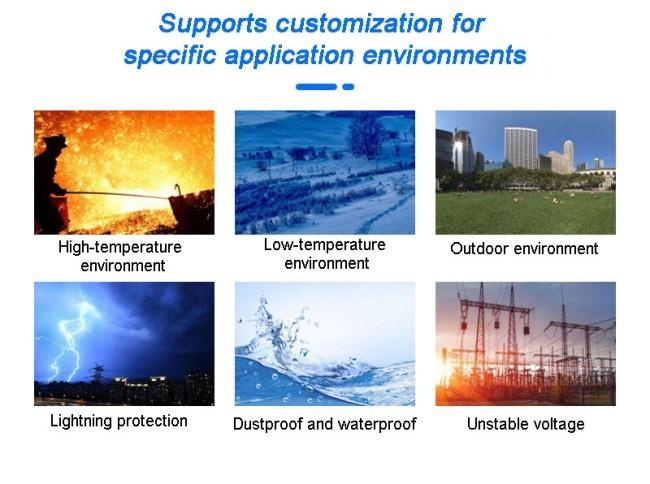 Supports customization for specific application environments

High-temperature environment

Low-temperature environment

Outdoor environment

Lightning protection

Dustproof and waterproof

Unstable voltage